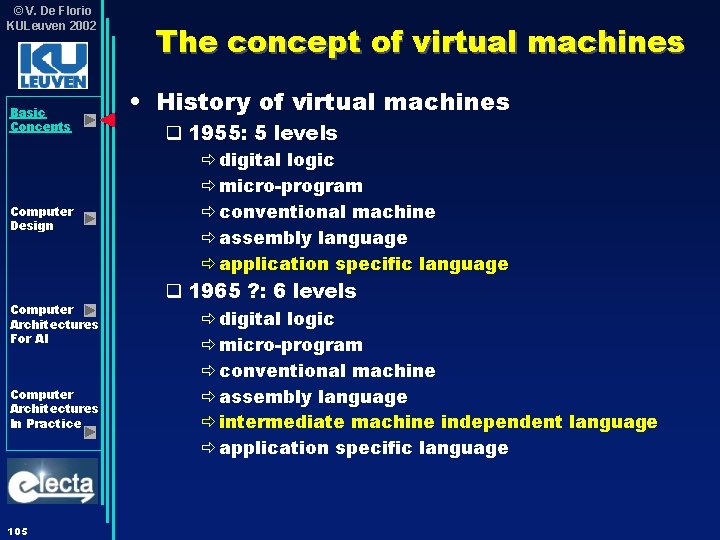 ©V. De Florio
KULeuven 2002

KU LEUVEN

Basic Concepts

Computer Design

Computer Architectures For AI

Computer Architectures In Practice

electa

105

The concept of virtual machines

• History of virtual machines
 ❑ 1955: 5 levels
  ⇨ digital logic
  ⇨ micro-program
  ⇨ conventional machine
  ⇨ assembly language
  ⇨ application specific language
 ❑ 1965 ?: 6 levels
  ⇨ digital logic
  ⇨ micro-program
  ⇨ conventional machine
  ⇨ assembly language
  ⇨ intermediate machine independent language
  ⇨ application specific language